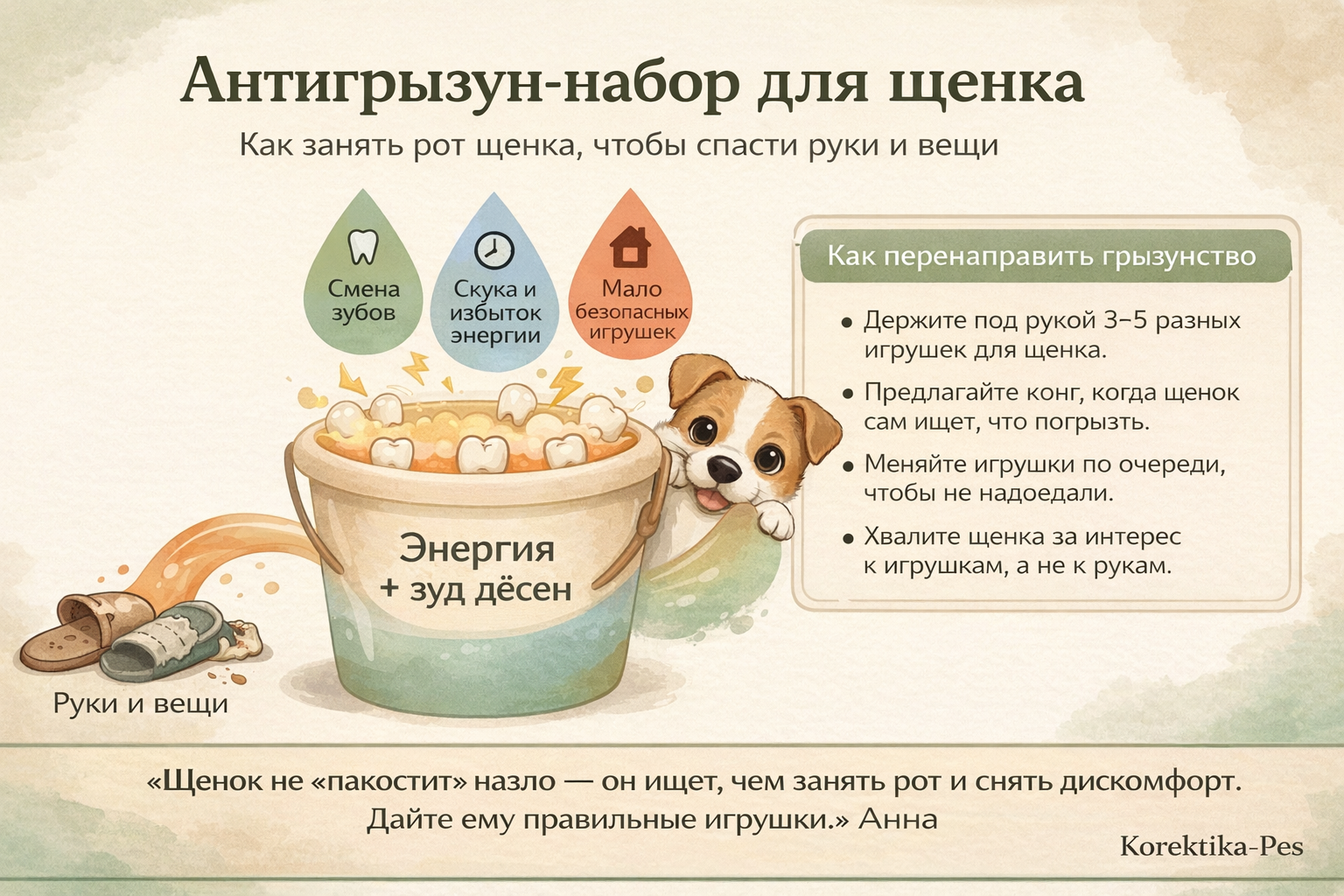 Антигрызун-набор для щенка

Как занять рот щенка, чтобы спасти руки и вещи

Смена зубов

Скука и избыток энергии

Мало безопасных игрушек

Энергия + зуд дёсен

Руки и вещи

Как перенаправить грызунство

• Держите под рукой 3–5 разных игрушек для щенка.

• Предлагайте конг, когда щенок сам ищет, что погрызть.

• Меняйте игрушки по очереди, чтобы не надоедали.

• Хвалите щенка за интерес к игрушкам, а не к рукам.

«Щенок не «пакостит» назло — он ищет, чем занять рот и снять дискомфорт. Дайте ему правильные игрушки.» Анна

Korektika-Pes